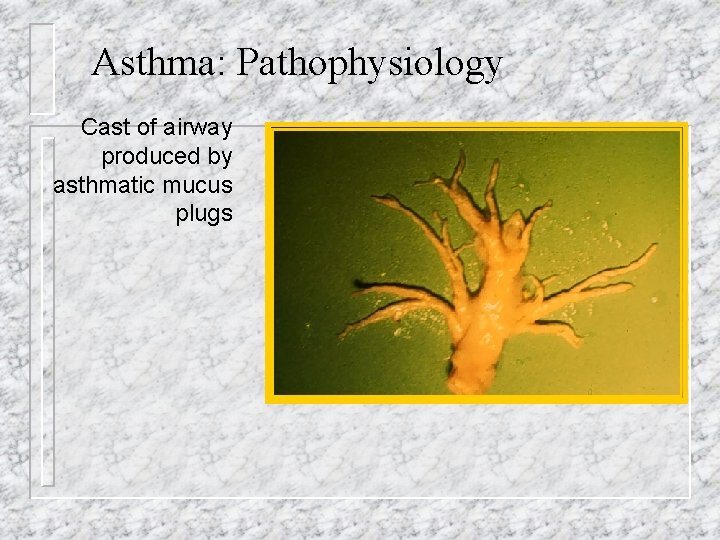 Asthma: Pathophysiology

Cast of airway produced by asthmatic mucus plugs